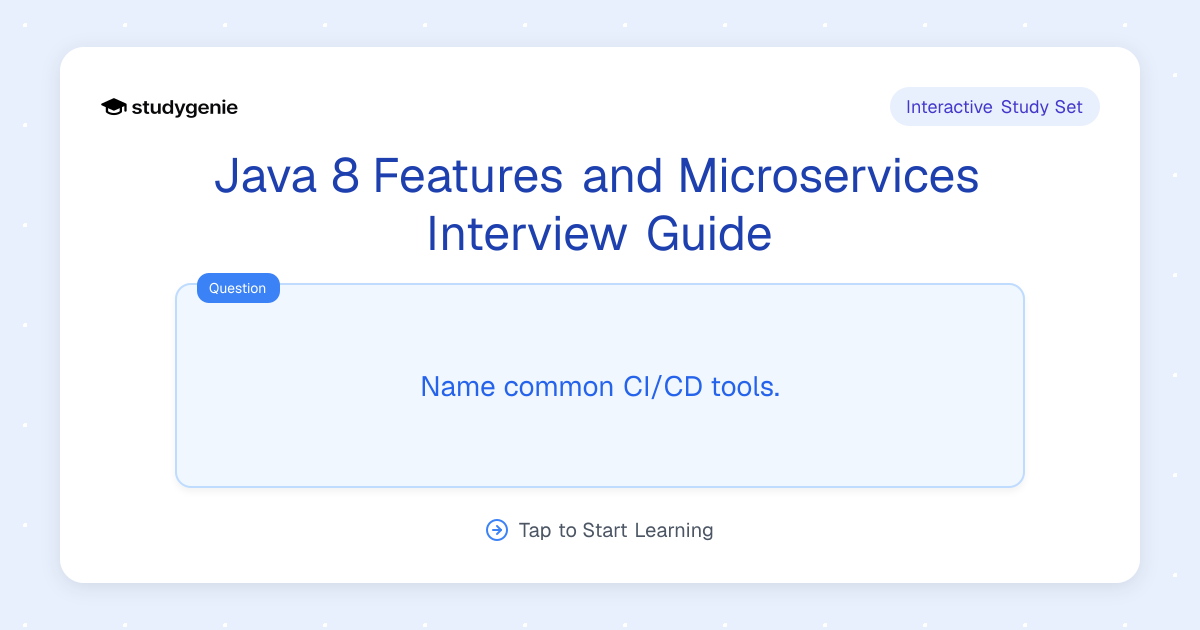 studygenie

Interactive Study Set

Java 8 Features and Microservices Interview Guide

Question

Name common CI/CD tools.

Tap to Start Learning